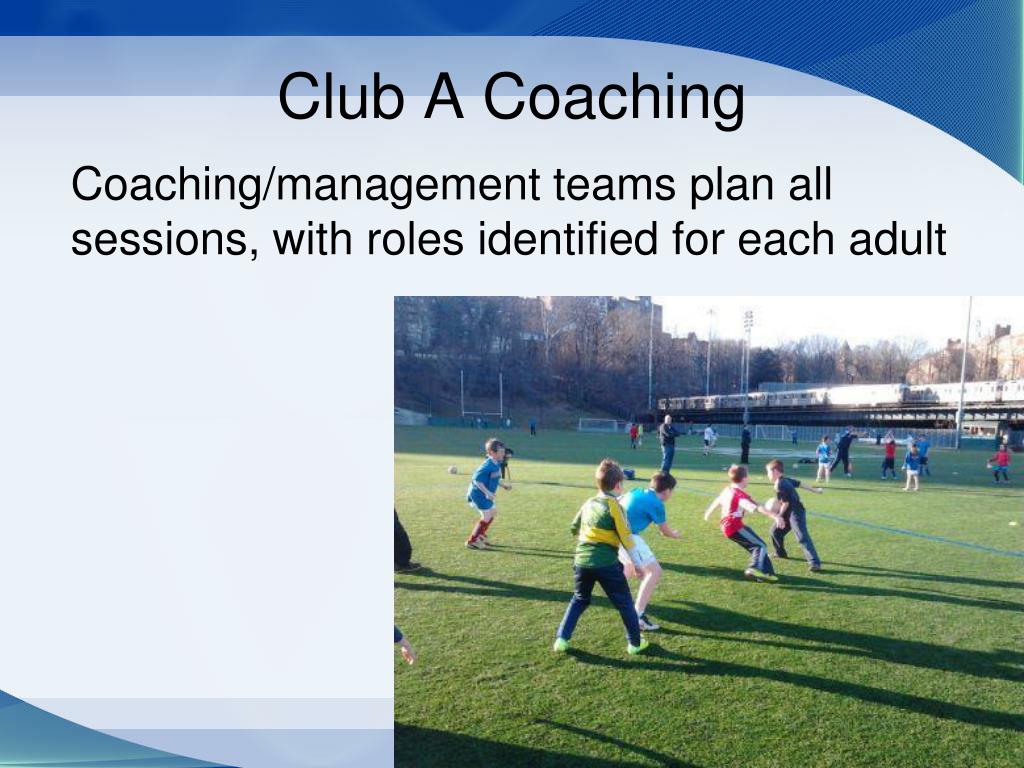 Club A Coaching

Coaching/management teams plan all sessions, with roles identified for each adult